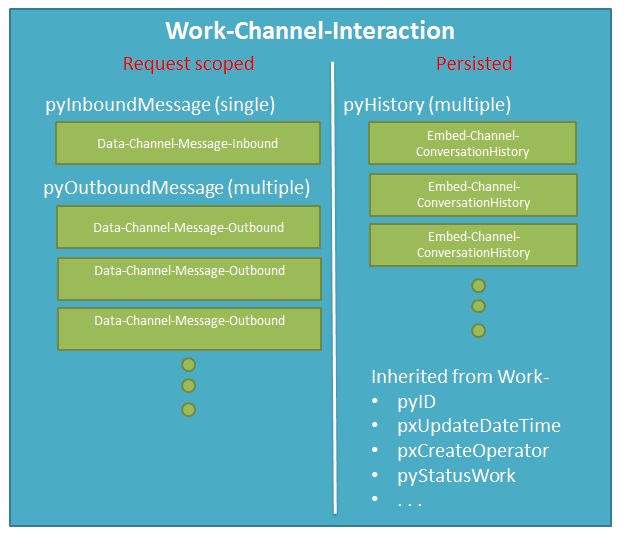 Work-Channel-Interaction

Request scoped

pyInboundMessage (single)

Data-Channel-Message-Inbound

pyOutboundMessage (multiple)

Data-Channel-Message-Outbound

Data-Channel-Message-Outbound

Data-Channel-Message-Outbound

Persisted

pyHistory (multiple)

Embed-Channel-ConversationHistory

Embed-Channel-ConversationHistory

Embed-Channel-ConversationHistory

Inherited from Work-
• pyID
• pxUpdateDateTime
• pxCreateOperator
• pyStatusWork
• . . .